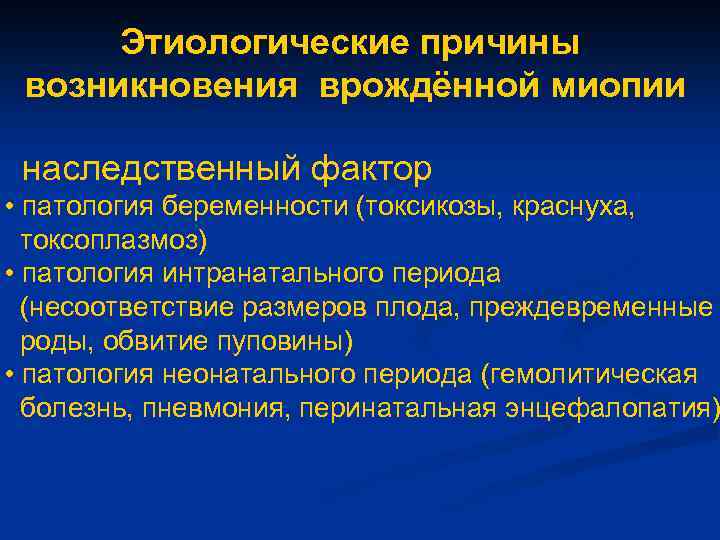 Этиологические причины возникновения врождённой миопии

наследственный фактор

• патология беременности (токсикозы, краснуха, токсоплазмоз)

• патология интранатального периода (несоответствие размеров плода, преждевременные роды, обвитие пуповины)

• патология неонатального периода (гемолитическая болезнь, пневмония, перинатальная энцефалопатия)